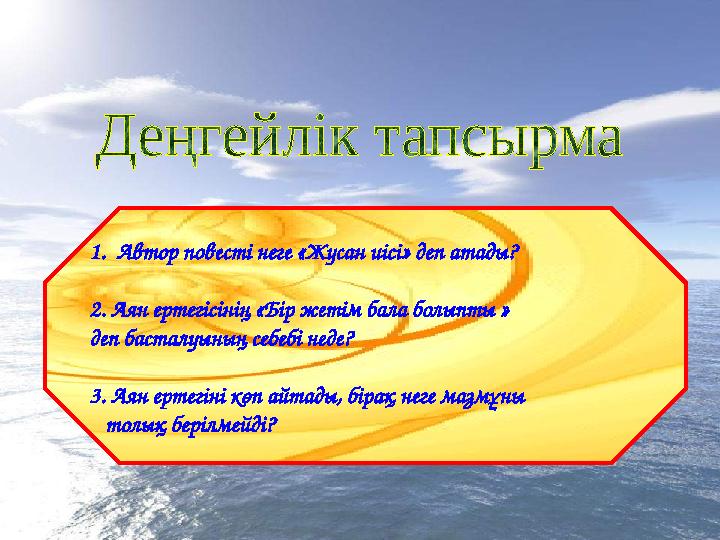 Деңгейлік тапсырма

1. Автор повесті неге «Жусан иісі» деп атады?

2. Аян ертегісінің «Бір жетім бала болыпты » деп басталуының себебі неде?

3. Аян ертегіні көп айтады, бірақ неге мазмұны толық берілмейді?